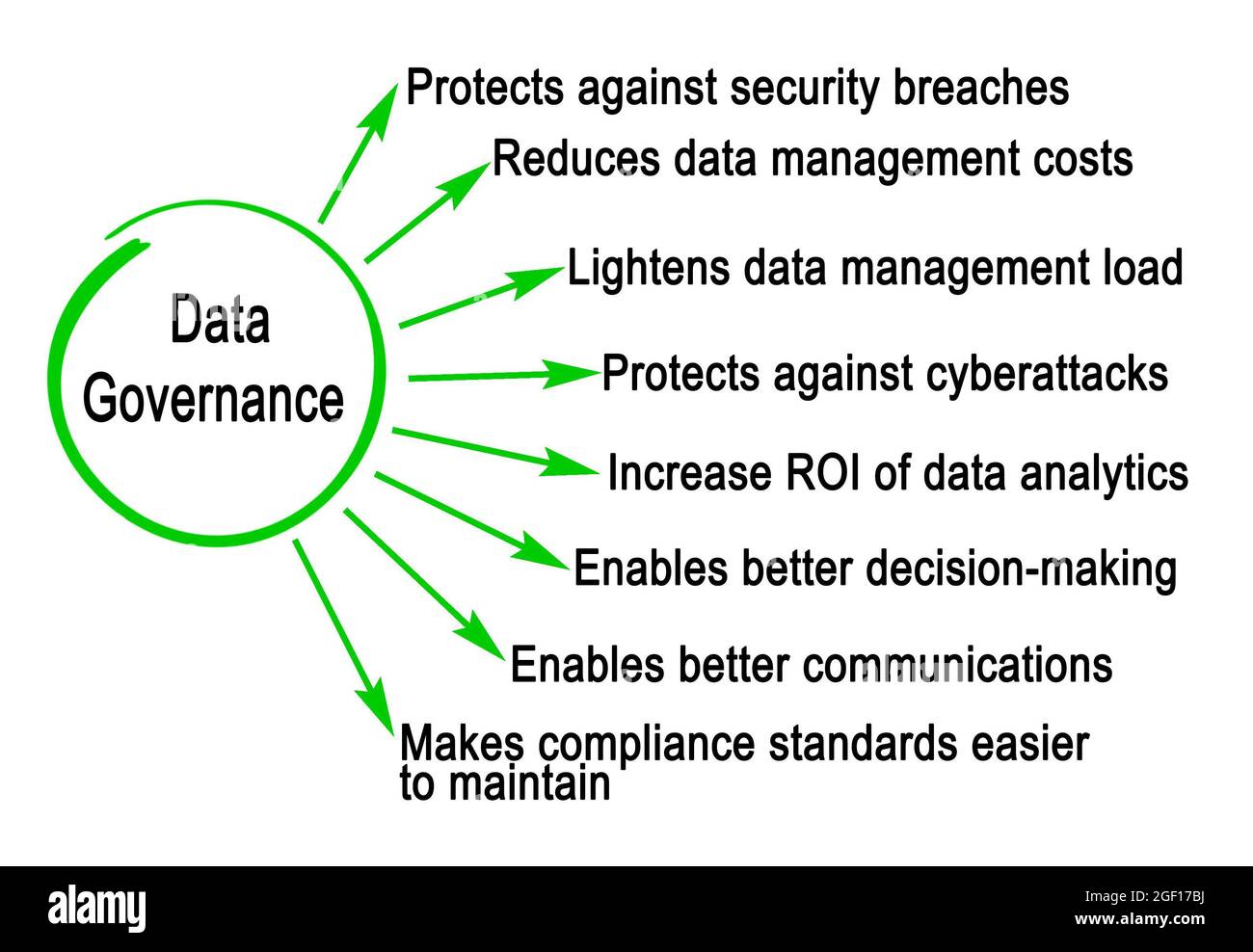 Data Governance

Protects against security breaches

Reduces data management costs

Lightens data management load

Protects against cyberattacks

Increase ROI of data analytics

Enables better decision-making

Enables better communications

Makes compliance standards easier to maintain

alamy

Image ID: 2GF17BJ
www.alamy.com